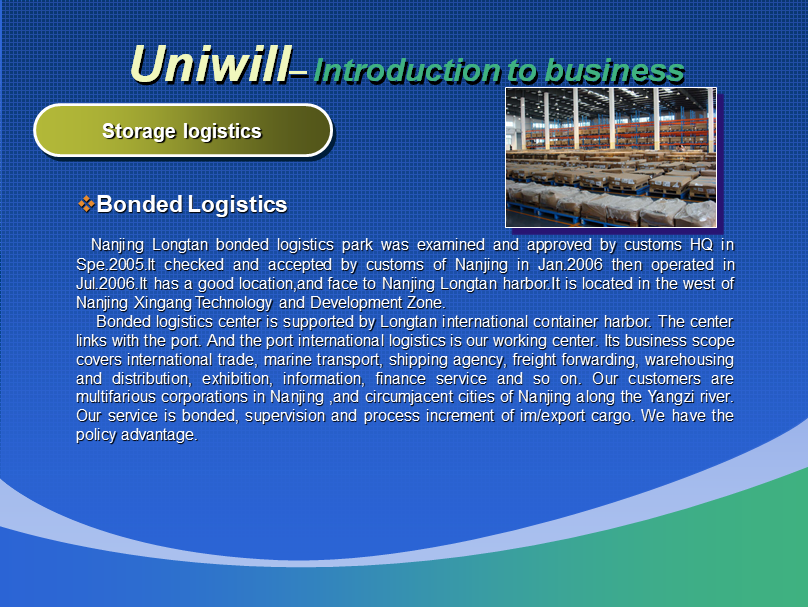 Uniwill– Introduction to business

Storage logistics

❖Bonded Logistics

Nanjing Longtan bonded logistics park was examined and approved by customs HQ in Spe.2005.It checked and accepted by customs of Nanjing in Jan.2006 then operated in Jul.2006.It has a good location,and face to Nanjing Longtan harbor.It is located in the west of Nanjing Xingang Technology and Development Zone.

Bonded logistics center is supported by Longtan international container harbor. The center links with the port. And the port international logistics is our working center. Its business scope covers international trade, marine transport, shipping agency, freight forwarding, warehousing and distribution, exhibition, information, finance service and so on. Our customers are multifarious corporations in Nanjing ,and circumjacent cities of Nanjing along the Yangzi river. Our service is bonded, supervision and process increment of im/export cargo. We have the policy advantage.